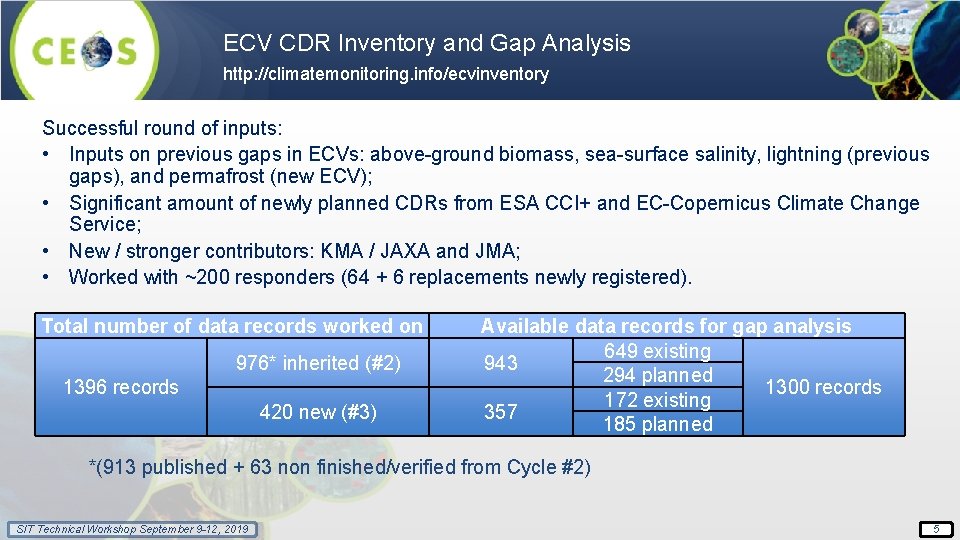 CEOS

ECV CDR Inventory and Gap Analysis

http://climatemonitoring.info/ecvinventory

Successful round of inputs:

• Inputs on previous gaps in ECVs: above-ground biomass, sea-surface salinity, lightning (previous gaps), and permafrost (new ECV);
• Significant amount of newly planned CDRs from ESA CCI+ and EC-Copernicus Climate Change Service;
• New / stronger contributors: KMA / JAXA and JMA;
• Worked with ~200 responders (64 + 6 replacements newly registered).

| Total number of data records worked on | | Available data records for gap analysis | | |
|---|---|---|---|---|
| 1396 records | 976* inherited (#2) | 943 | 649 existing | 1300 records |
| | | | 294 planned | |
| | 420 new (#3) | 357 | 172 existing | |
| | | | 185 planned | |

*(913 published + 63 non finished/verified from Cycle #2)

SIT Technical Workshop September 9-12, 2019

5